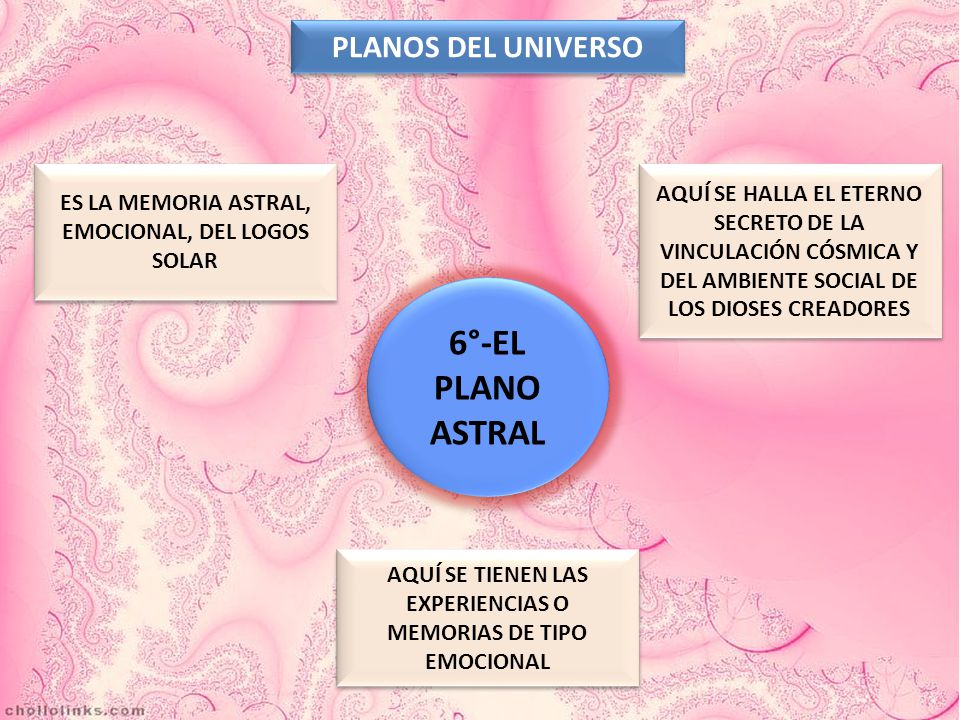 PLANOS DEL UNIVERSO

ES LA MEMORIA ASTRAL, EMOCIONAL, DEL LOGOS SOLAR

AQUÍ SE HALLA EL ETERNO SECRETO DE LA VINCULACIÓN CÓSMICA Y DEL AMBIENTE SOCIAL DE LOS DIOSES CREADORES

6°-EL PLANO ASTRAL

AQUÍ SE TIENEN LAS EXPERIENCIAS O MEMORIAS DE TIPO EMOCIONAL

chollolinks.com